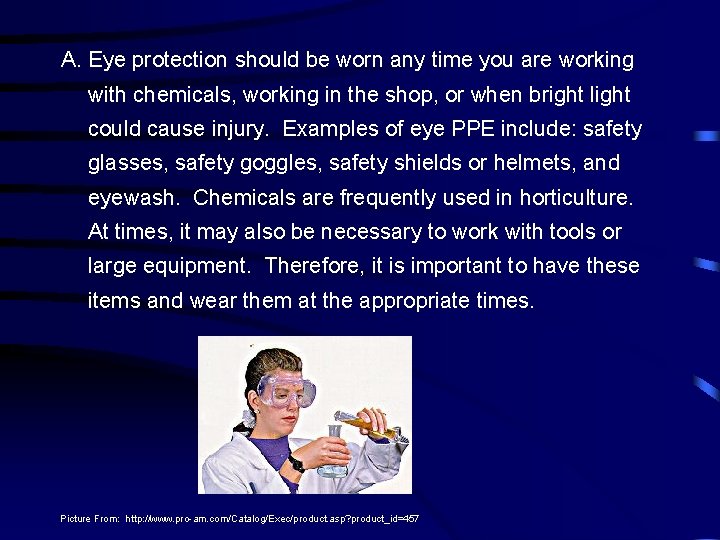 A. Eye protection should be worn any time you are working with chemicals, working in the shop, or when bright light could cause injury. Examples of eye PPE include: safety glasses, safety goggles, safety shields or helmets, and eyewash. Chemicals are frequently used in horticulture. At times, it may also be necessary to work with tools or large equipment. Therefore, it is important to have these items and wear them at the appropriate times.

Picture From: http://www.pro-am.com/Catalog/Exec/product.asp?product_id=457